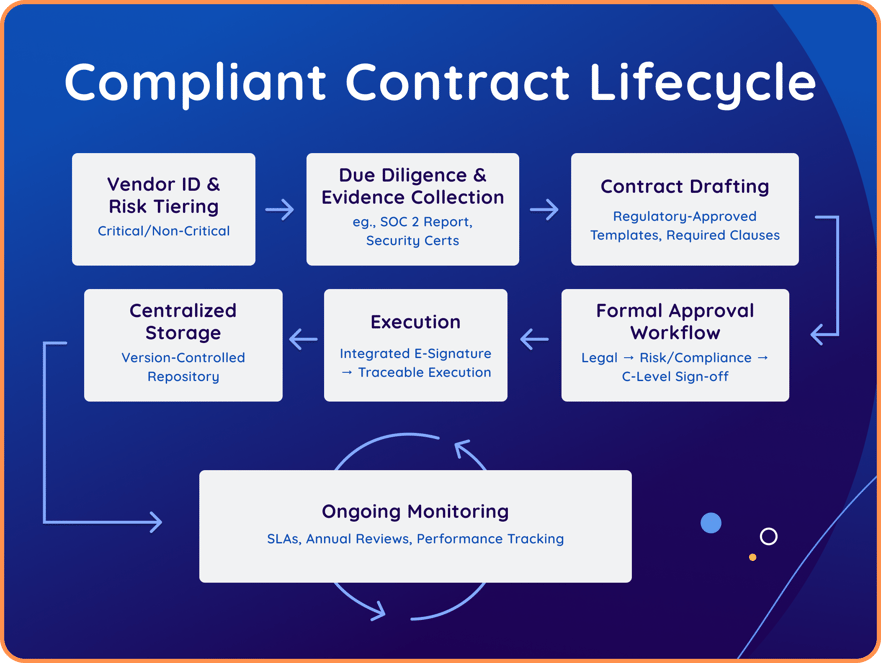 Compliant Contract Lifecycle

Vendor ID & Risk Tiering
Critical/Non-Critical

Due Diligence & Evidence Collection
eg., SOC 2 Report, Security Certs

Contract Drafting
Regulatory-Approved Templates, Required Clauses

Formal Approval Workflow
Legal → Risk/Compliance → C-Level Sign-off

Execution
Integrated E-Signature → Traceable Execution

Centralized Storage
Version-Controlled Repository

Ongoing Monitoring
SLAs, Annual Reviews, Performance Tracking